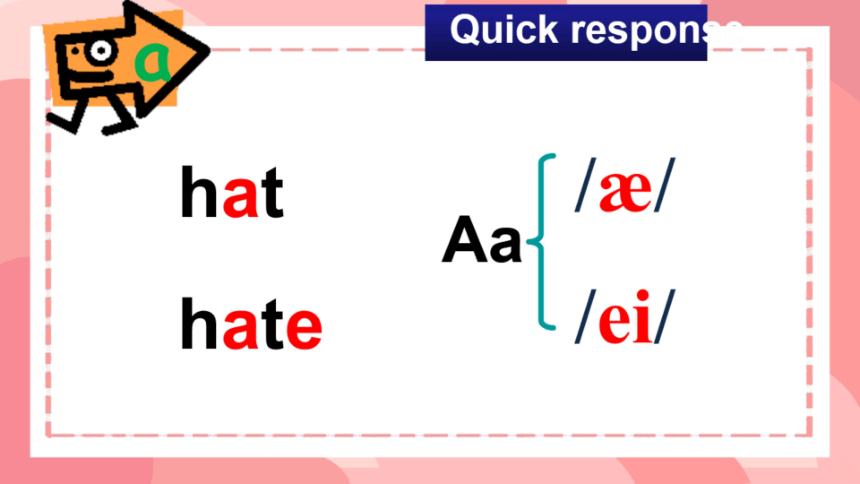 Quick response

a

hat

hate

Aa

/æ/

/ei/